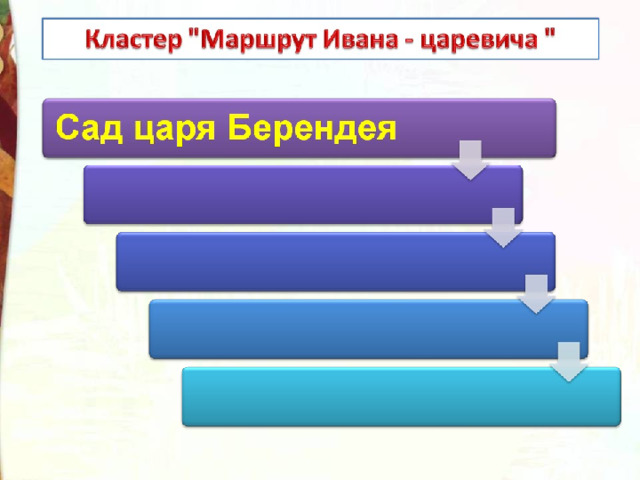 Кластер "Маршрут Ивана - царевича "

Сад царя Берендея